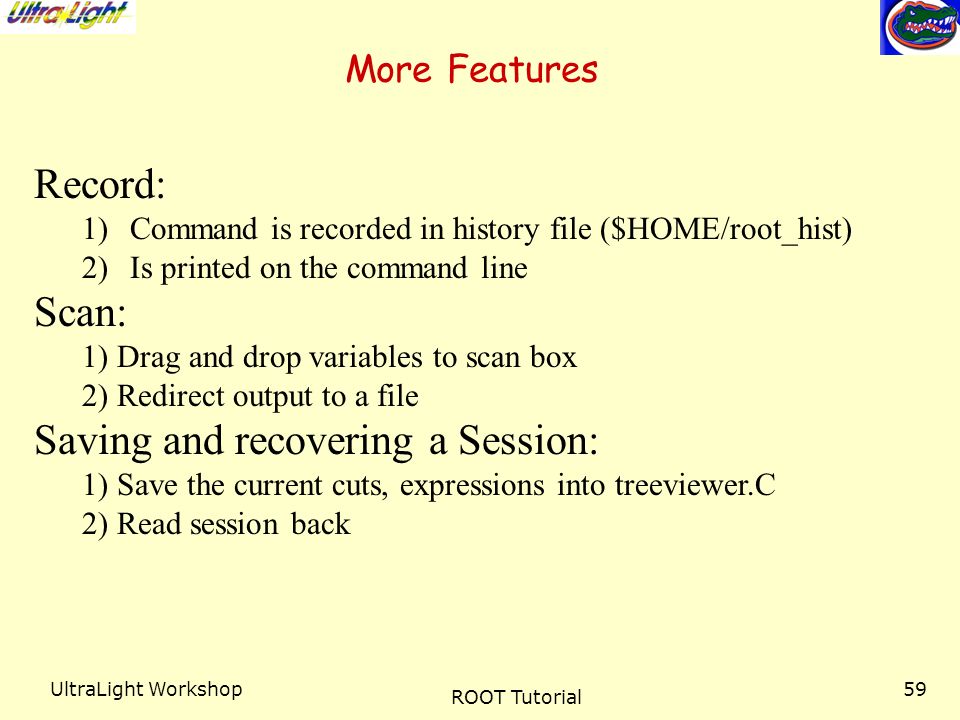 UltraLight

More Features

Record:

1) Command is recorded in history file (\$HOME/root_hist)
2) Is printed on the command line

Scan:

1) Drag and drop variables to scan box
2) Redirect output to a file

Saving and recovering a Session:

1) Save the current cuts, expressions into treeviewer.C
2) Read session back

UltraLight Workshop

ROOT Tutorial

59